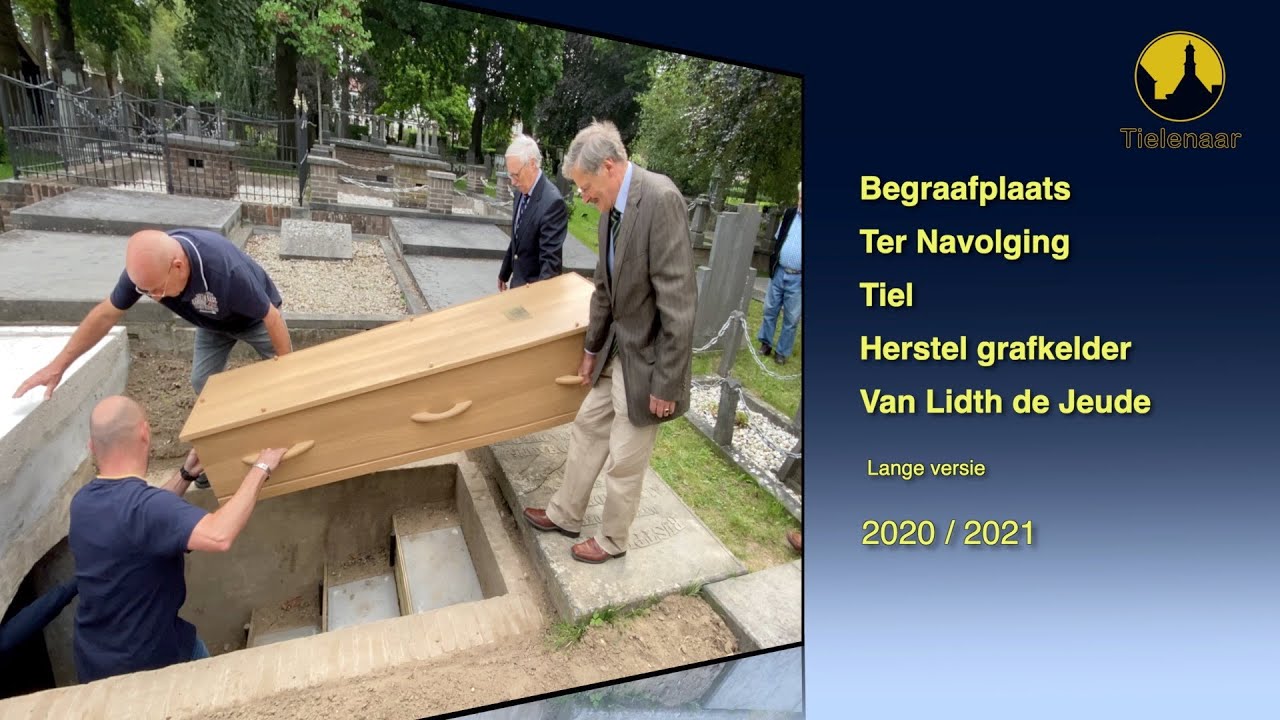 Tielenaar

Begraafplaats
Ter Navolging
Tiel
Herstel grafkelder
Van Lidth de Jeude

Lange versie

2020 / 2021